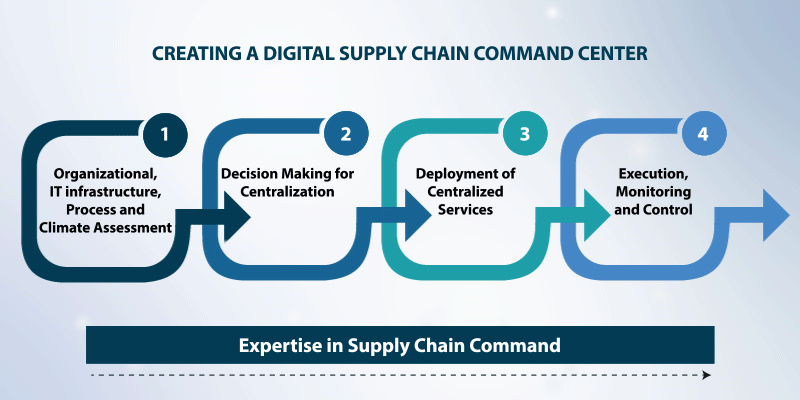 CREATING A DIGITAL SUPPLY CHAIN COMMAND CENTER

1
Organizational, IT infrastructure, Process and Climate Assessment

2
Decision Making for Centralization

3
Deployment of Centralized Services

4
Execution, Monitoring and Control

Expertise in Supply Chain Command